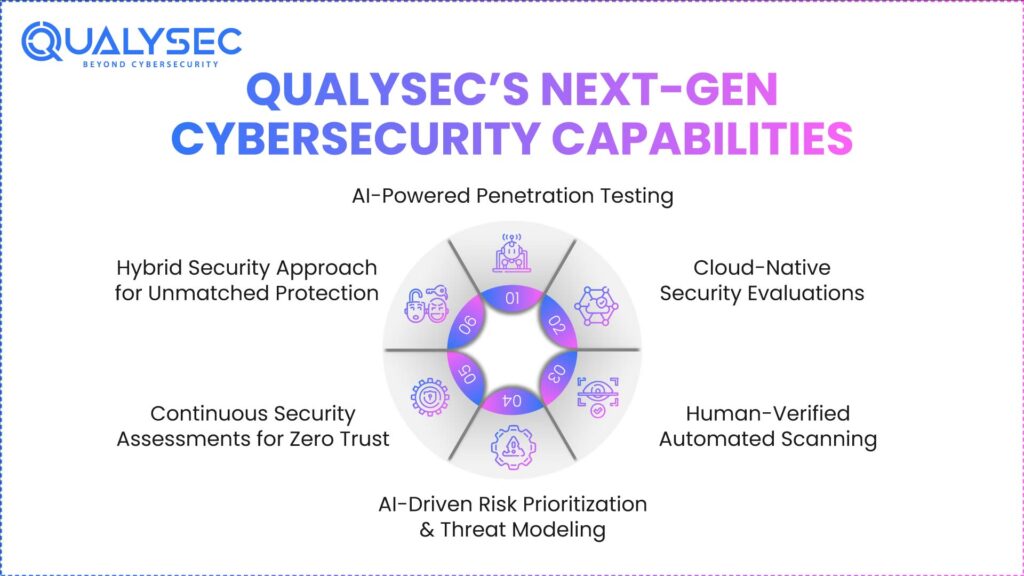 QUALYSEC
BEYOND CYBERSECURITY

QUALYSEC'S NEXT-GEN CYBERSECURITY CAPABILITIES

AI-Powered Penetration Testing

01

Cloud-Native Security Evaluations

02

Human-Verified Automated Scanning

03

AI-Driven Risk Prioritization & Threat Modeling

04

Continuous Security Assessments for Zero Trust

05

Hybrid Security Approach for Unmatched Protection

06